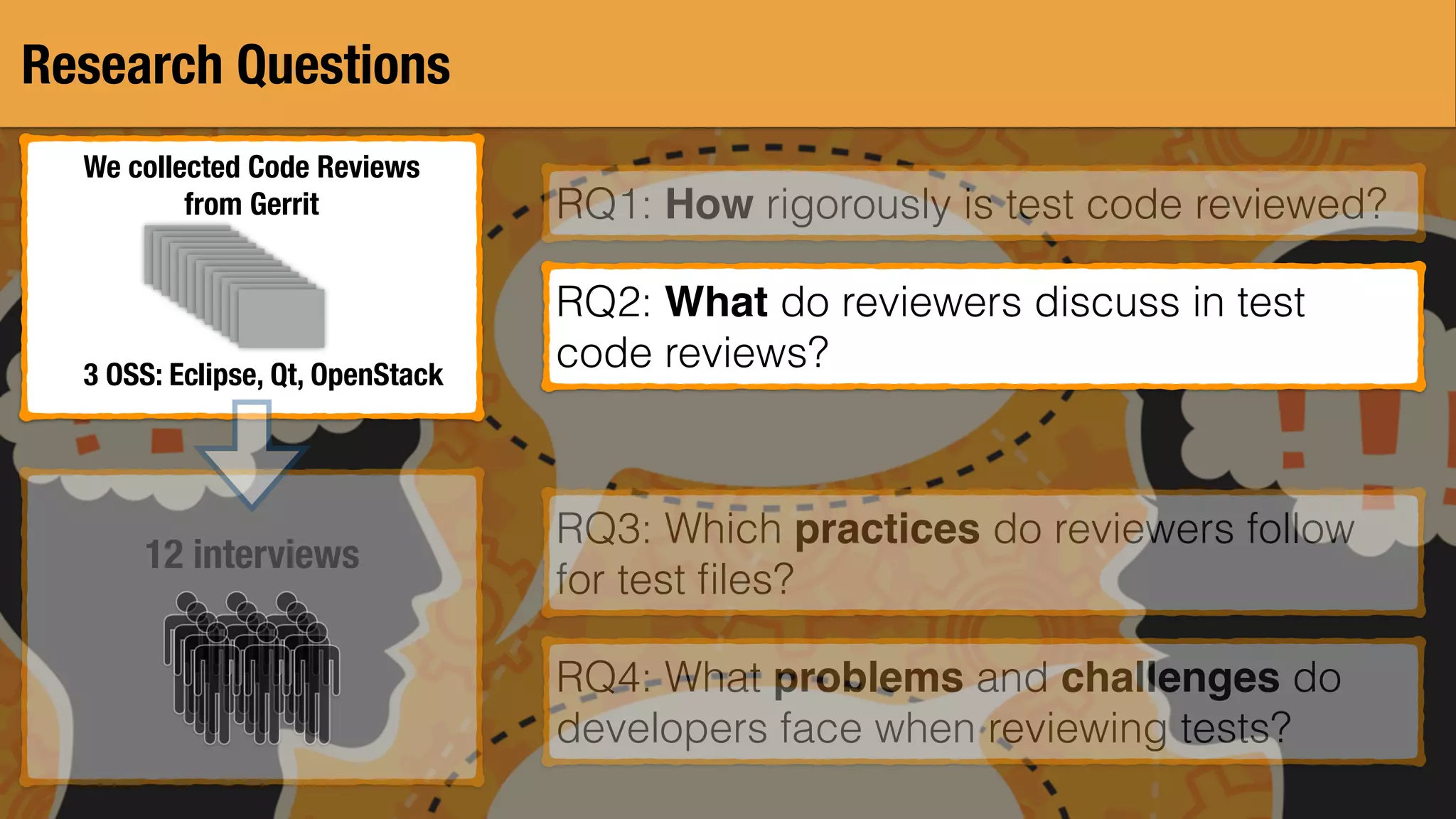 Research Questions

We collected Code Reviews from Gerrit

3 OSS: Eclipse, Qt, OpenStack

12 interviews

RQ1: How rigorously is test code reviewed?

RQ2: What do reviewers discuss in test code reviews?

RQ3: Which practices do reviewers follow for test files?

RQ4: What problems and challenges do developers face when reviewing tests?